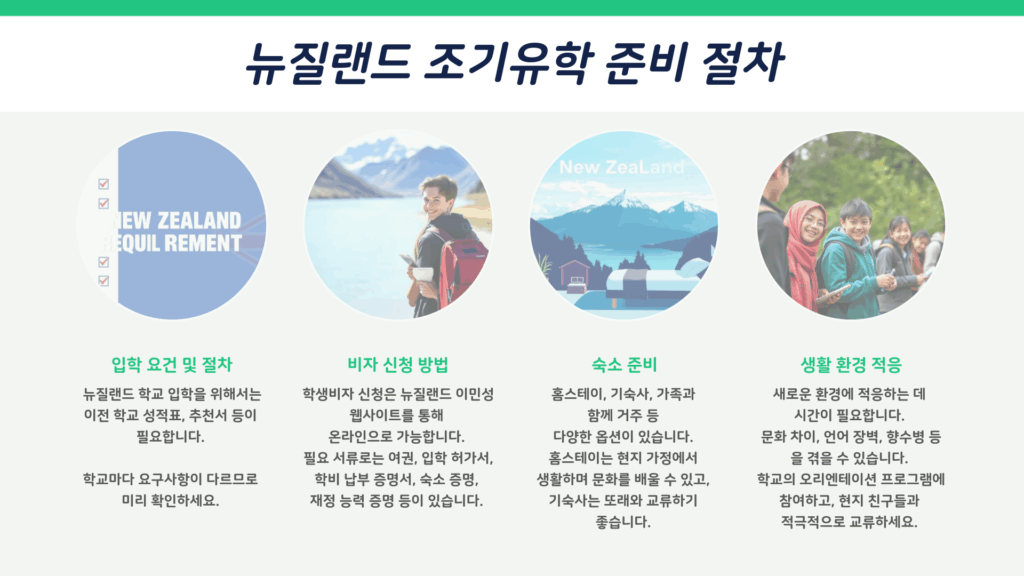 뉴질랜드 조기유학 준비 절차

NEW ZEALAND
REQUIL REMENT

New ZeaLand

입학 요건 및 절차

뉴질랜드 학교 입학을 위해서는 이전 학교 성적표, 추천서 등이 필요합니다.

학교마다 요구사항이 다르므로 미리 확인하세요.

비자 신청 방법

학생비자 신청은 뉴질랜드 이민성 웹사이트를 통해 온라인으로 가능합니다. 필요 서류로는 여권, 입학 허가서, 학비 납부 증명서, 숙소 증명, 재정 능력 증명 등이 있습니다.

숙소 준비

홈스테이, 기숙사, 가족과 함께 거주 등 다양한 옵션이 있습니다. 홈스테이는 현지 가정에서 생활하며 문화를 배울 수 있고, 기숙사는 또래와 교류하기 좋습니다.

생활 환경 적응

새로운 환경에 적응하는 데 시간이 필요합니다. 문화 차이, 언어 장벽, 향수병 등을 겪을 수 있습니다. 학교의 오리엔테이션 프로그램에 참여하고, 현지 친구들과 적극적으로 교류하세요.